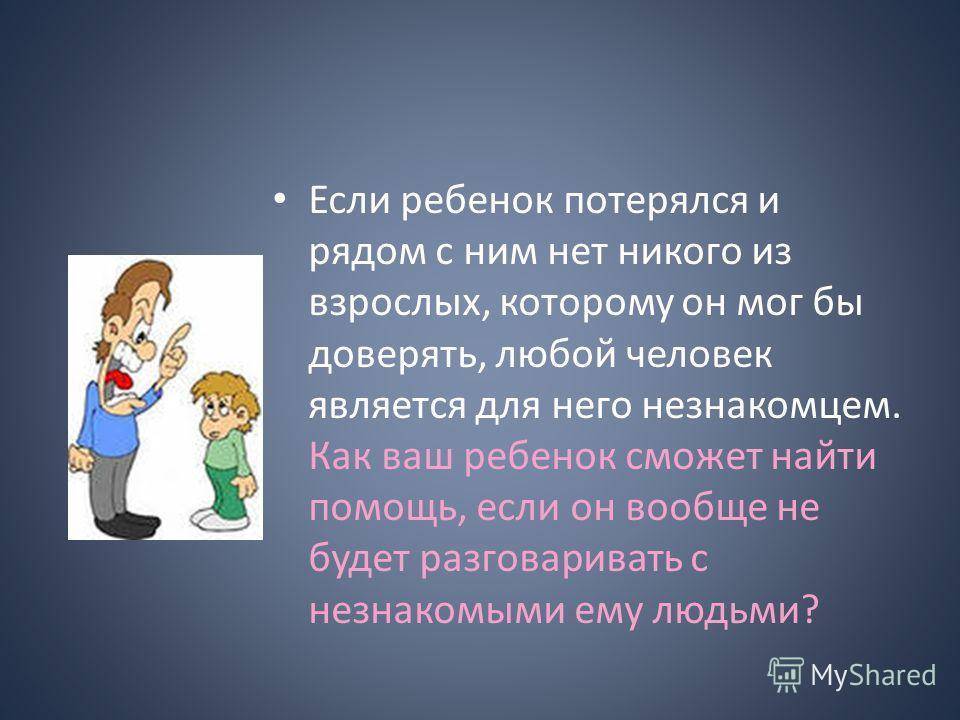 • Если ребенок потерялся и рядом с ним нет никого из взрослых, которому он мог бы доверять, любой человек является для него незнакомцем. Как ваш ребенок сможет найти помощь, если он вообще не будет разговаривать с незнакомыми ему людьми?

MyShared